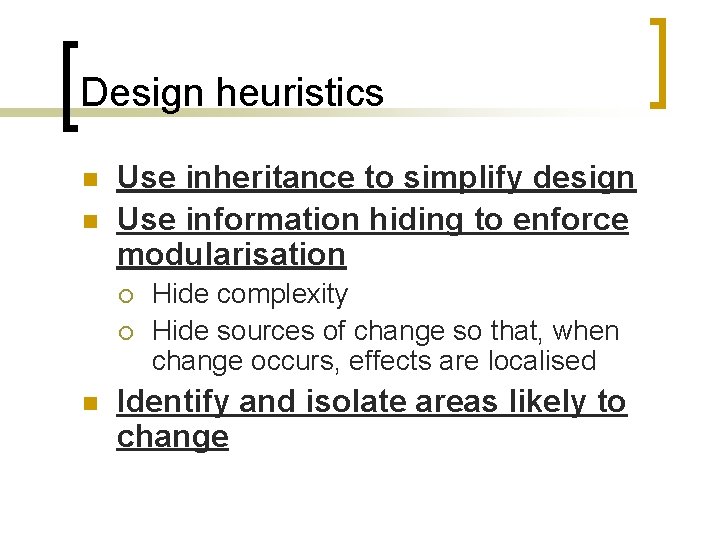 Design heuristics

Use inheritance to simplify design

Use information hiding to enforce modularisation

Hide complexity

Hide sources of change so that, when change occurs, effects are localised

Identify and isolate areas likely to change